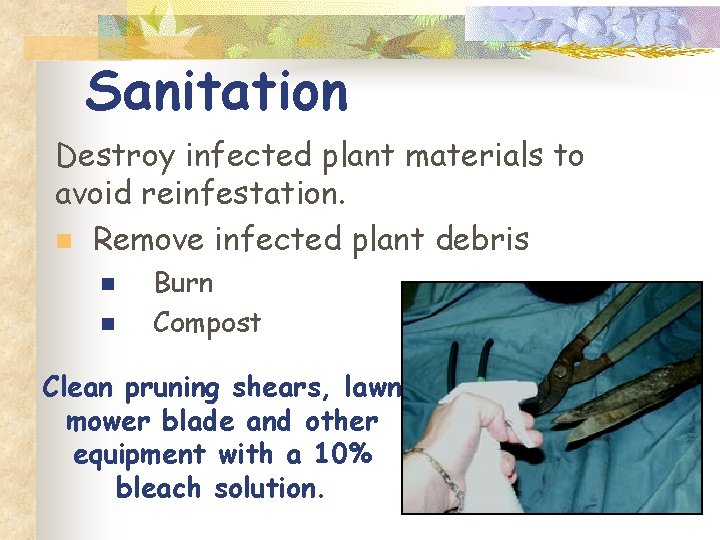 Sanitation

Destroy infected plant materials to avoid reinfestation.

Remove infected plant debris

Burn

Compost

Clean pruning shears, lawn mower blade and other equipment with a 10% bleach solution.